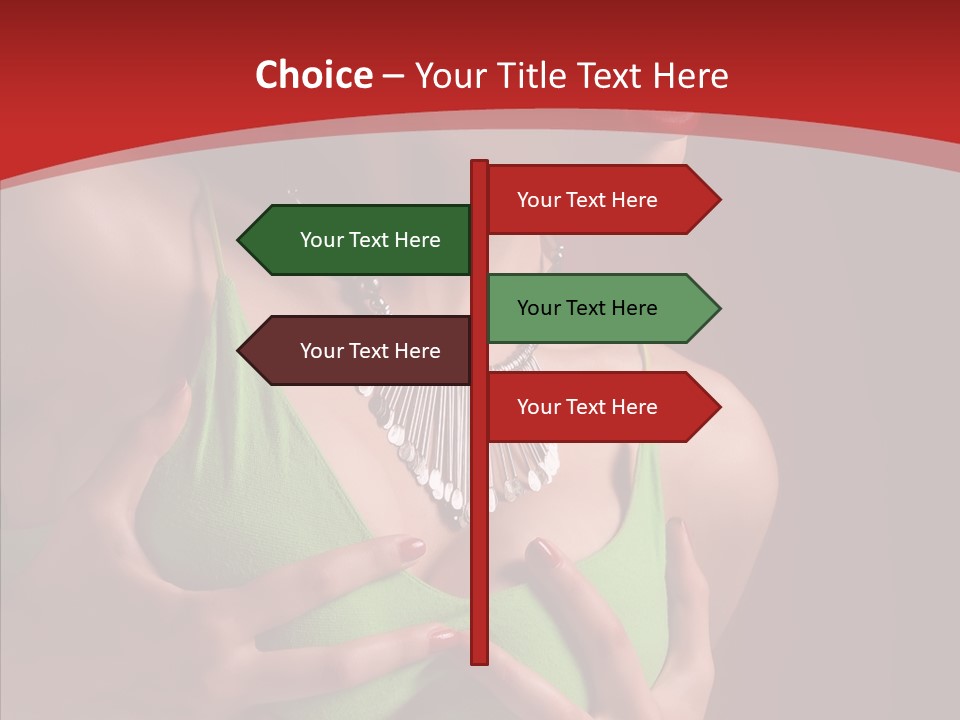 Choice – Your Title Text Here

Your Text Here

Your Text Here

Your Text Here

Your Text Here

Your Text Here